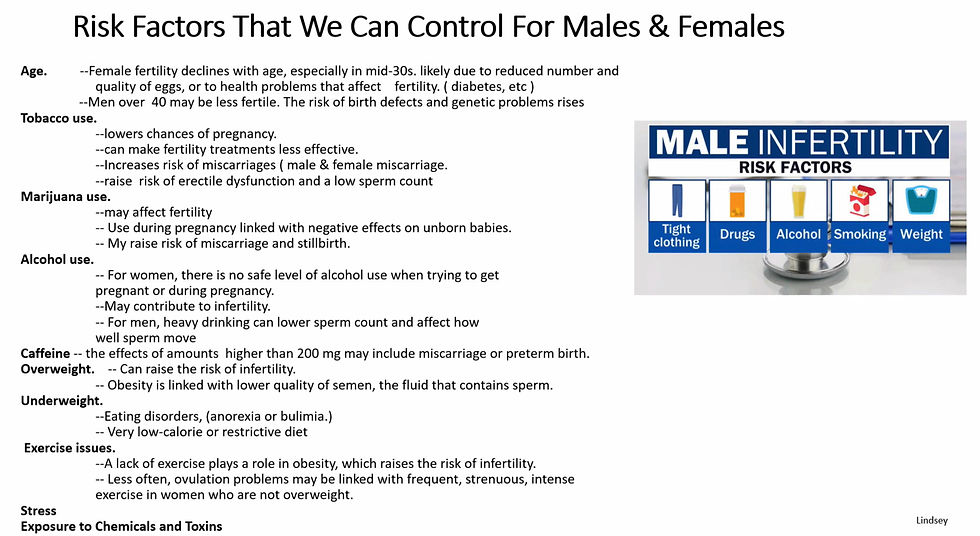 Risk Factors That We Can Control For Males & Females

Age. --Female fertility declines with age, especially in mid-30s. likely due to reduced number and quality of eggs, or to health problems that affect fertility. ( diabetes, etc )
--Men over 40 may be less fertile. The risk of birth defects and genetic problems rises

Tobacco use.
--lowers chances of pregnancy.
--can make fertility treatments less effective.
--Increases risk of miscarriages ( male & female miscarriage.
--raise risk of erectile dysfunction and a low sperm count

Marijuana use.
--may affect fertility
-- Use during pregnancy linked with negative effects on unborn babies.
-- My raise risk of miscarriage and stillbirth.

Alcohol use.
-- For women, there is no safe level of alcohol use when trying to get pregnant or during pregnancy.
--May contribute to infertility.
-- For men, heavy drinking can lower sperm count and affect how well sperm move

Caffeine -- the effects of amounts higher than 200 mg may include miscarriage or preterm birth.

Overweight. -- Can raise the risk of infertility.
-- Obesity is linked with lower quality of semen, the fluid that contains sperm.

Underweight.
--Eating disorders, (anorexia or bulimia.)
-- Very low-calorie or restrictive diet

Exercise issues.
--A lack of exercise plays a role in obesity, which raises the risk of infertility.
-- Less often, ovulation problems may be linked with frequent, strenuous, intense exercise in women who are not overweight.

Stress

Exposure to Chemicals and Toxins

MALE INFERTILITY
RISK FACTORS
Tight clothing
Drugs
Alcohol
Smoking
Weight

Lindsey